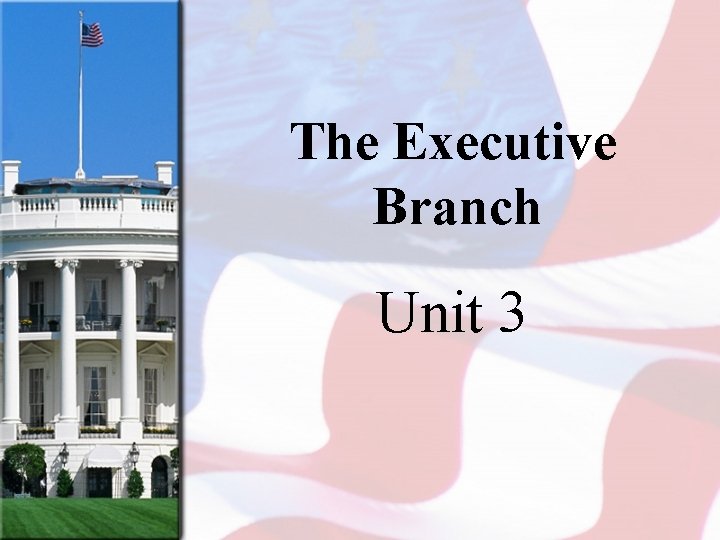 The Executive Branch

Unit 3